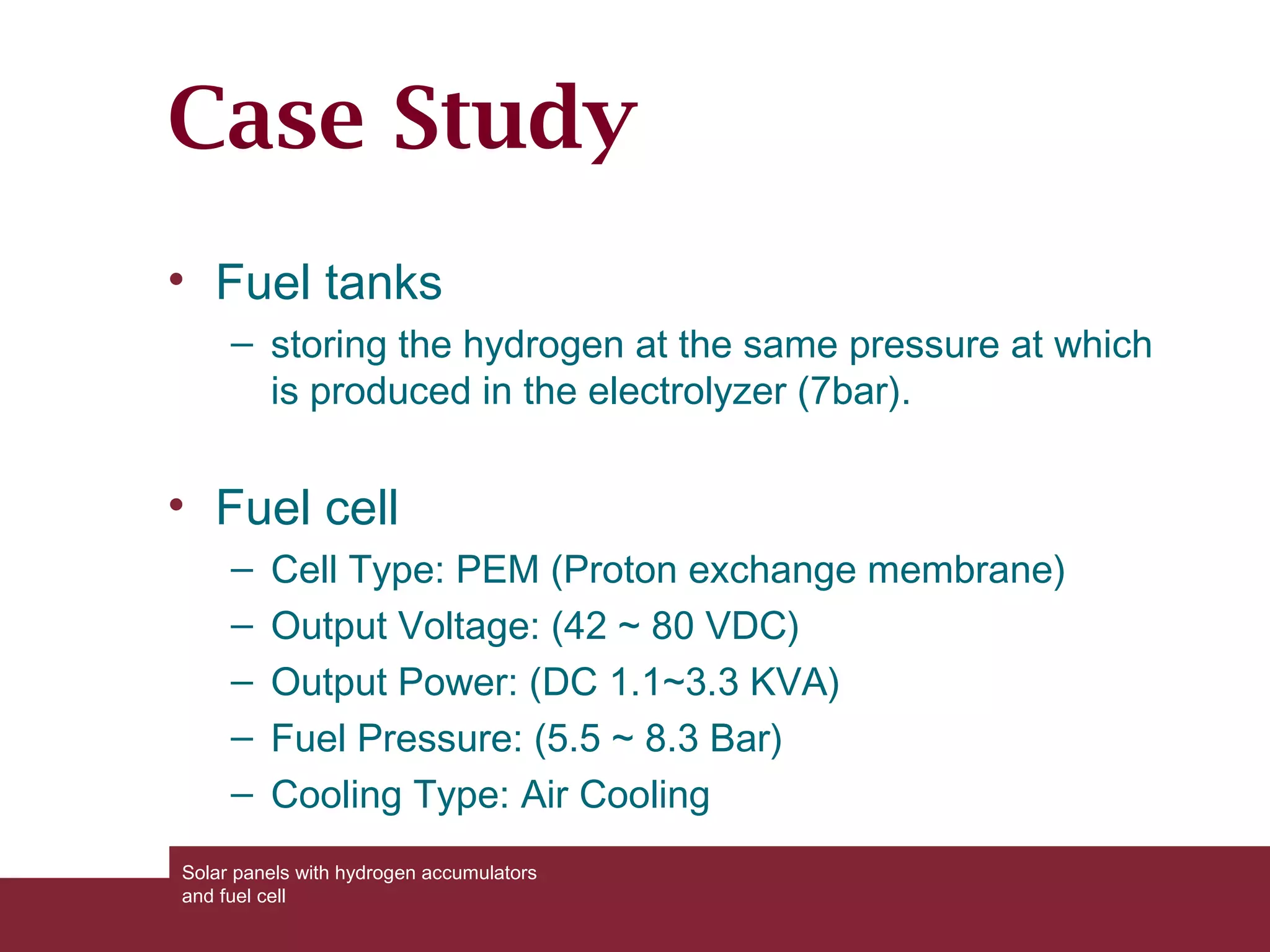 Case Study

• Fuel tanks
– storing the hydrogen at the same pressure at which is produced in the electrolyzer (7bar).

• Fuel cell
– Cell Type: PEM (Proton exchange membrane)
– Output Voltage: (42 ~ 80 VDC)
– Output Power: (DC 1.1~3.3 KVA)
– Fuel Pressure: (5.5 ~ 8.3 Bar)
– Cooling Type: Air Cooling

Solar panels with hydrogen accumulators and fuel cell